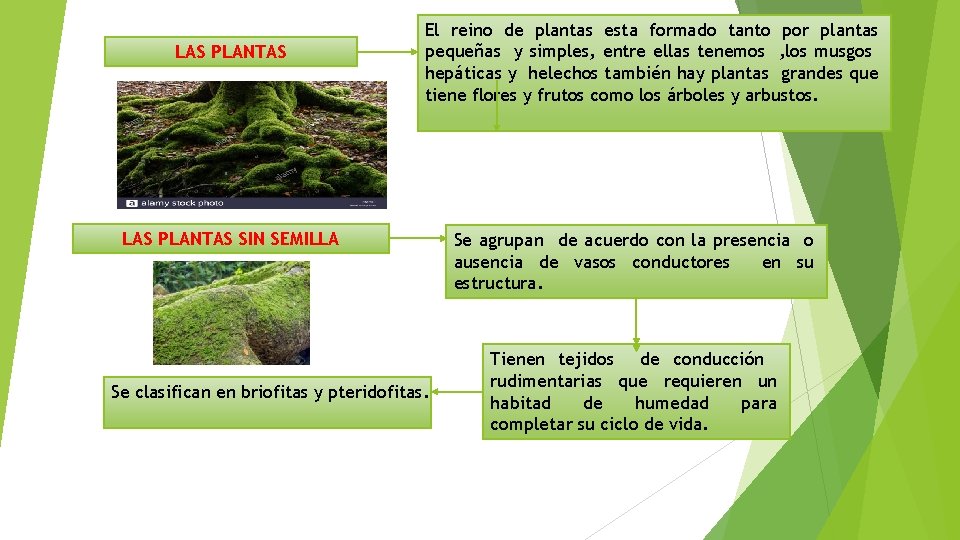 LAS PLANTAS

El reino de plantas esta formado tanto por plantas pequeñas y simples, entre ellas tenemos ,los musgos hepáticas y helechos también hay plantas grandes que tiene flores y frutos como los árboles y arbustos.

alamy stock photo

LAS PLANTAS SIN SEMILLA

Se agrupan de acuerdo con la presencia o ausencia de vasos conductores en su estructura.

Tienen tejidos de conducción rudimentarias que requieren un habitad de humedad para completar su ciclo de vida.

Se clasifican en briofitas y pteridofitas.